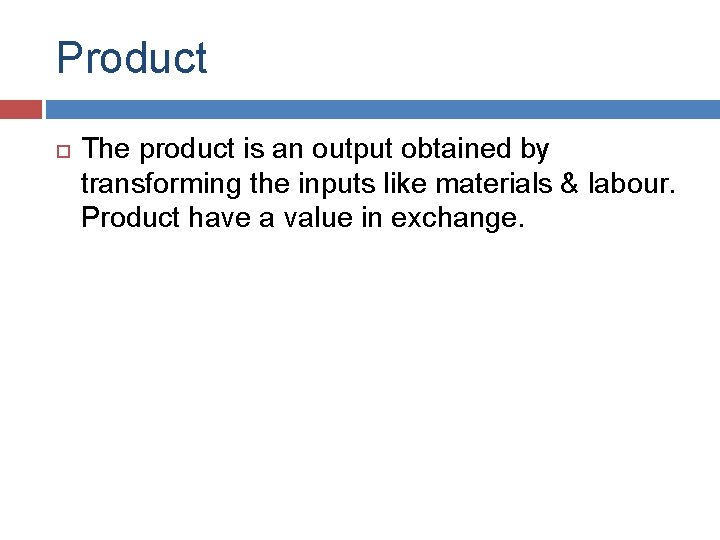 Product

The product is an output obtained by transforming the inputs like materials & labour. Product have a value in exchange.